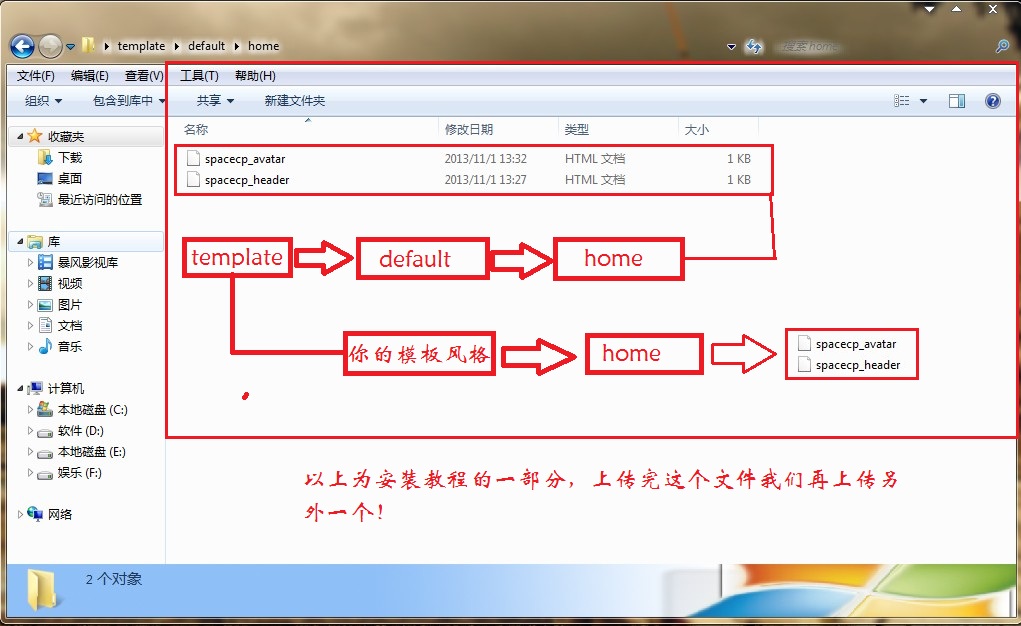 template ▸ default ▸ home

搜索 home

文件(F) 编辑(E) 查看(V) 工具(T) 帮助(H)

组织 ▾ 包含到库中 ▾ 共享 ▾ 新建文件夹

收藏夹
下载
桌面
最近访问的位置

库
暴风影视库
视频
图片
文档
音乐

计算机
本地磁盘 (C:)
软件 (D:)
本地磁盘 (E:)
娱乐 (F:)

网络

| 名称 | 修改日期 | 类型 | 大小 |
|---|---|---|---|
| spacecp_avatar | 2013/11/1 13:32 | HTML 文档 | 1 KB |
| spacecp_header | 2013/11/1 13:27 | HTML 文档 | 1 KB |

template default home

你的模板风格 home

spacecp_avatar
spacecp_header

以上为安装教程的一部分，上传完这个文件我们再上传另外一个！

2 个对象